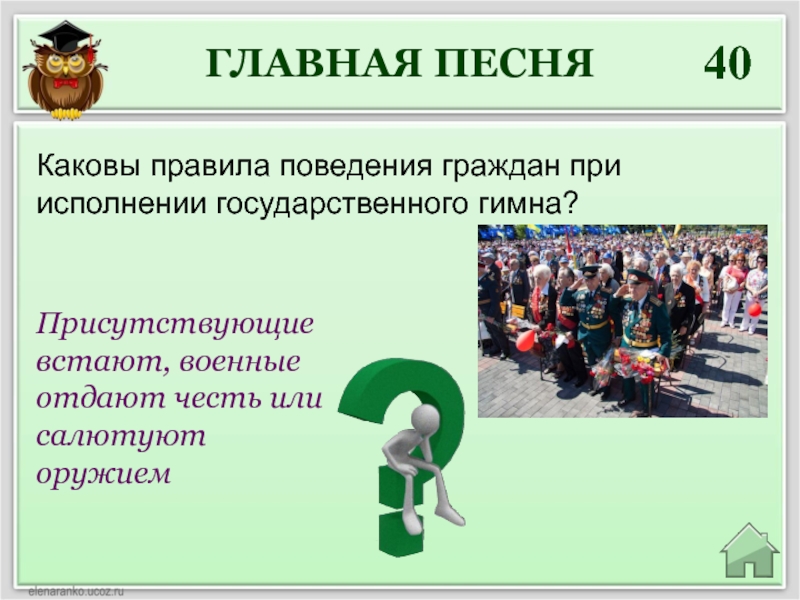 ГЛАВНАЯ ПЕСНЯ 40

Каковы правила поведения граждан при исполнении государственного гимна?

Присутствующие встают, военные отдают честь или салютуют оружием

elenaranko.ucoz.ru